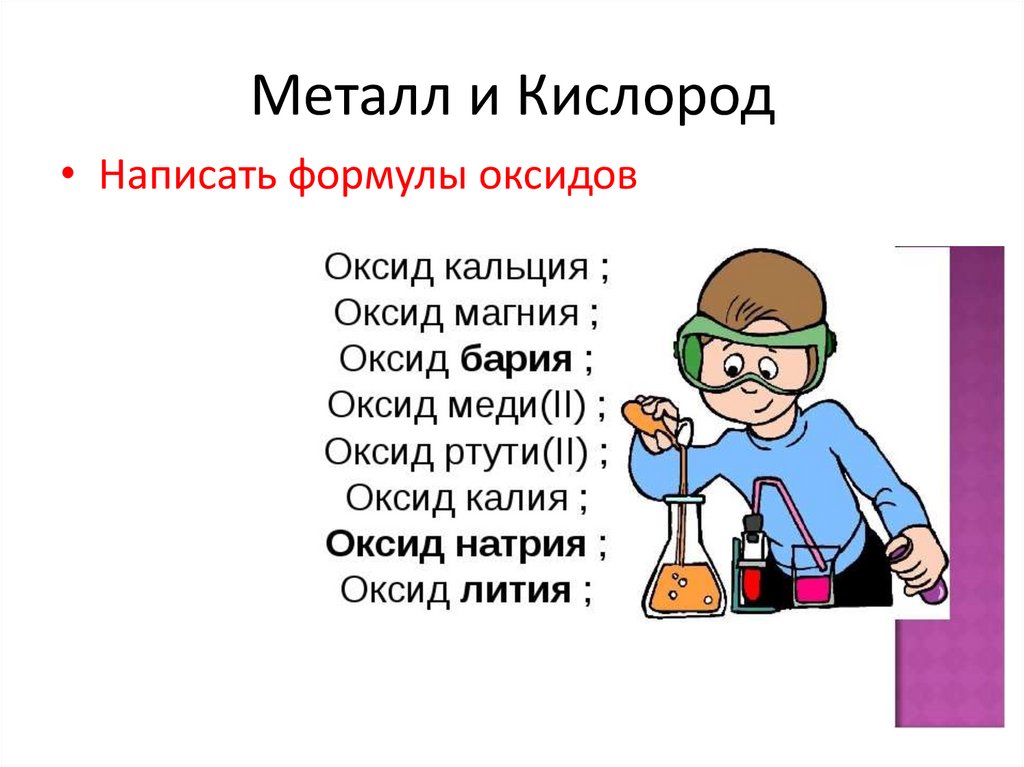 Металл и Кислород

• Написать формулы оксидов

Оксид кальция ;
Оксид магния ;
Оксид бария ;
Оксид меди(II) ;
Оксид ртути(II) ;
Оксид калия ;
Оксид натрия ;
Оксид лития ;